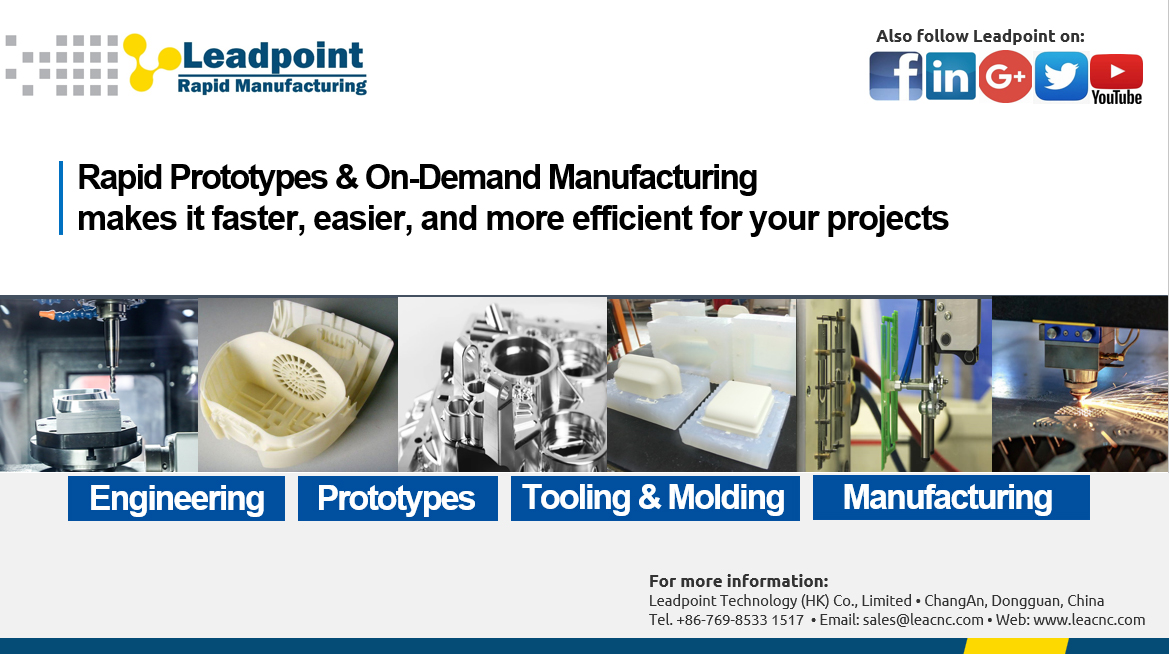 Leadpoint
Rapid Manufacturing

Also follow Leadpoint on:
f in G+ YouTube

Rapid Prototypes & On-Demand Manufacturing
makes it faster, easier, and more efficient for your projects

Engineering
Prototypes
Tooling & Molding
Manufacturing

For more information:
Leadpoint Technology (HK) Co., Limited • ChangAn, Dongguan, China
Tel. +86-769-8533 1517 • Email: sales@leacnc.com • Web: www.leacnc.com